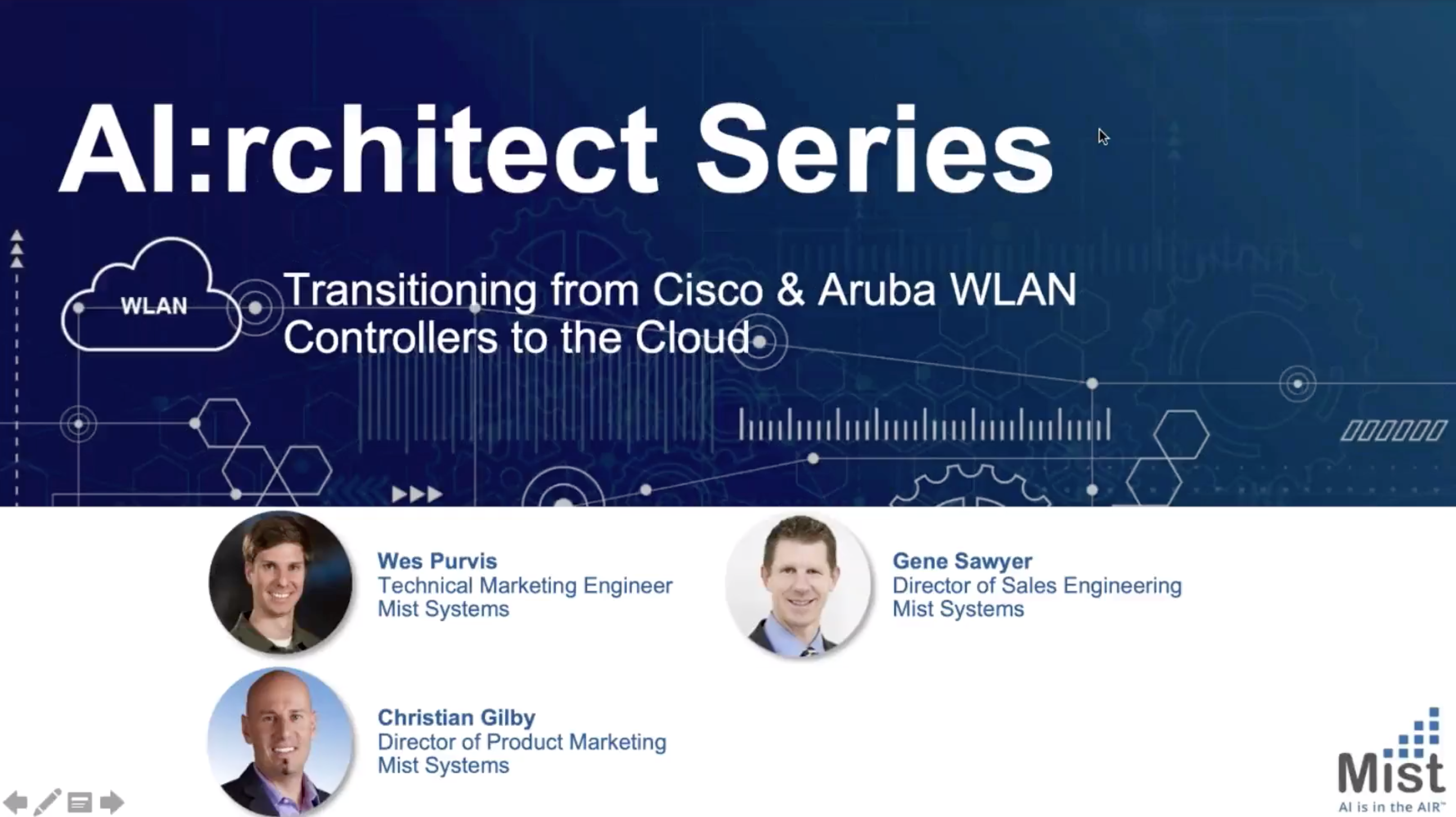 AI:rchitect Series

WLAN

Transitioning from Cisco & Aruba WLAN Controllers to the Cloud

Wes Purvis
Technical Marketing Engineer
Mist Systems

Gene Sawyer
Director of Sales Engineering
Mist Systems

Christian Gilby
Director of Product Marketing
Mist Systems

Mist
AI is in the AIR™